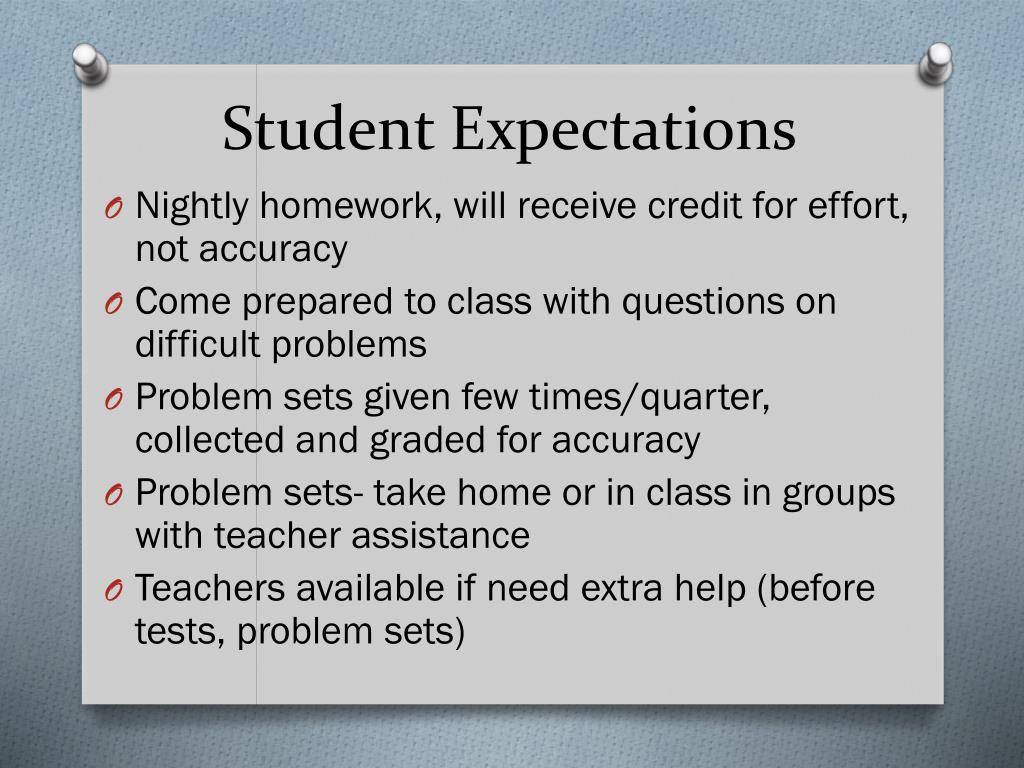 Student Expectations

O Nightly homework, will receive credit for effort, not accuracy

O Come prepared to class with questions on difficult problems

O Problem sets given few times/quarter, collected and graded for accuracy

O Problem sets- take home or in class in groups with teacher assistance

O Teachers available if need extra help (before tests, problem sets)